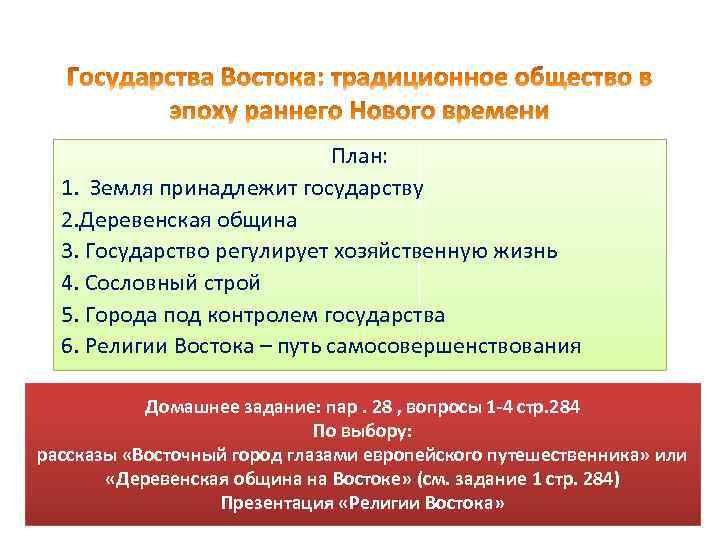 Государства Востока: традиционное общество в эпоху раннего Нового времени

План:

1. Земля принадлежит государству

2.Деревенская община

3. Государство регулирует хозяйственную жизнь

4. Сословный строй

5. Города под контролем государства

6. Религии Востока – путь самосовершенствования

Домашнее задание: пар . 28 , вопросы 1-4 стр.284
По выбору:
рассказы «Восточный город глазами европейского путешественника» или «Деревенская община на Востоке» (см. задание 1 стр. 284)
Презентация «Религии Востока»